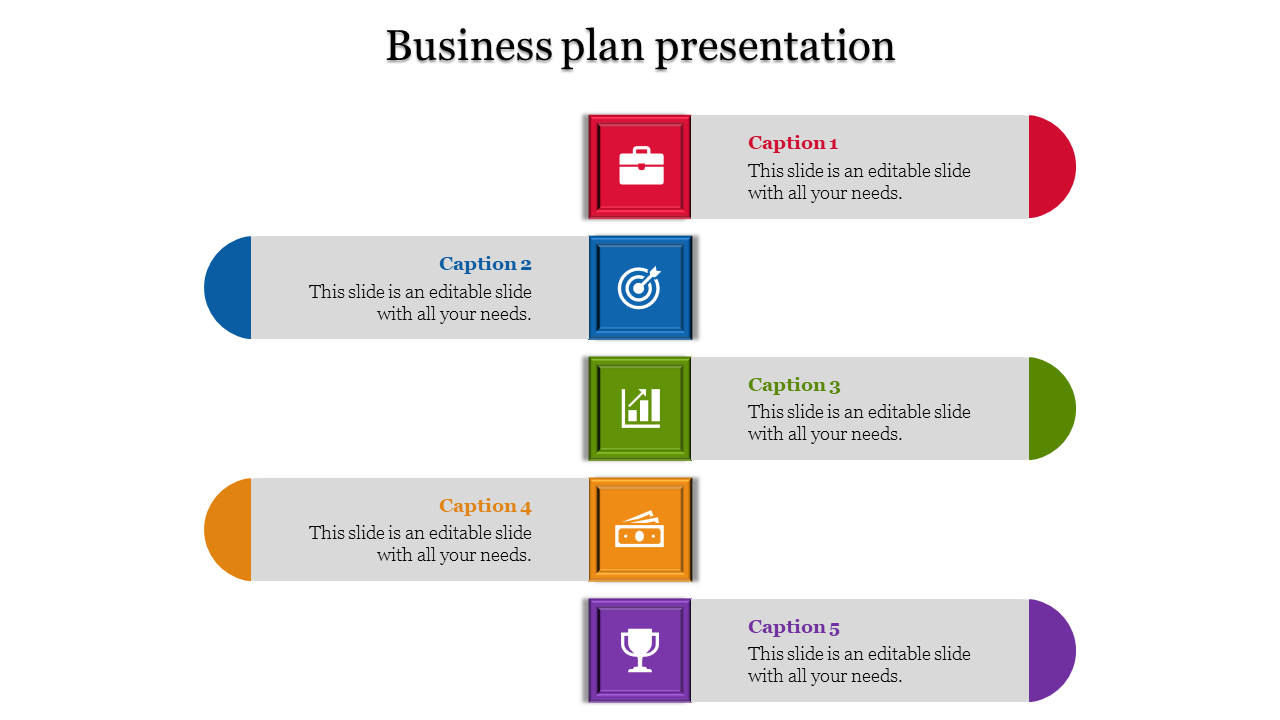 Business plan presentation

Caption 1
This slide is an editable slide with all your needs.

Caption 2
This slide is an editable slide with all your needs.

Caption 3
This slide is an editable slide with all your needs.

Caption 4
This slide is an editable slide with all your needs.

Caption 5
This slide is an editable slide with all your needs.